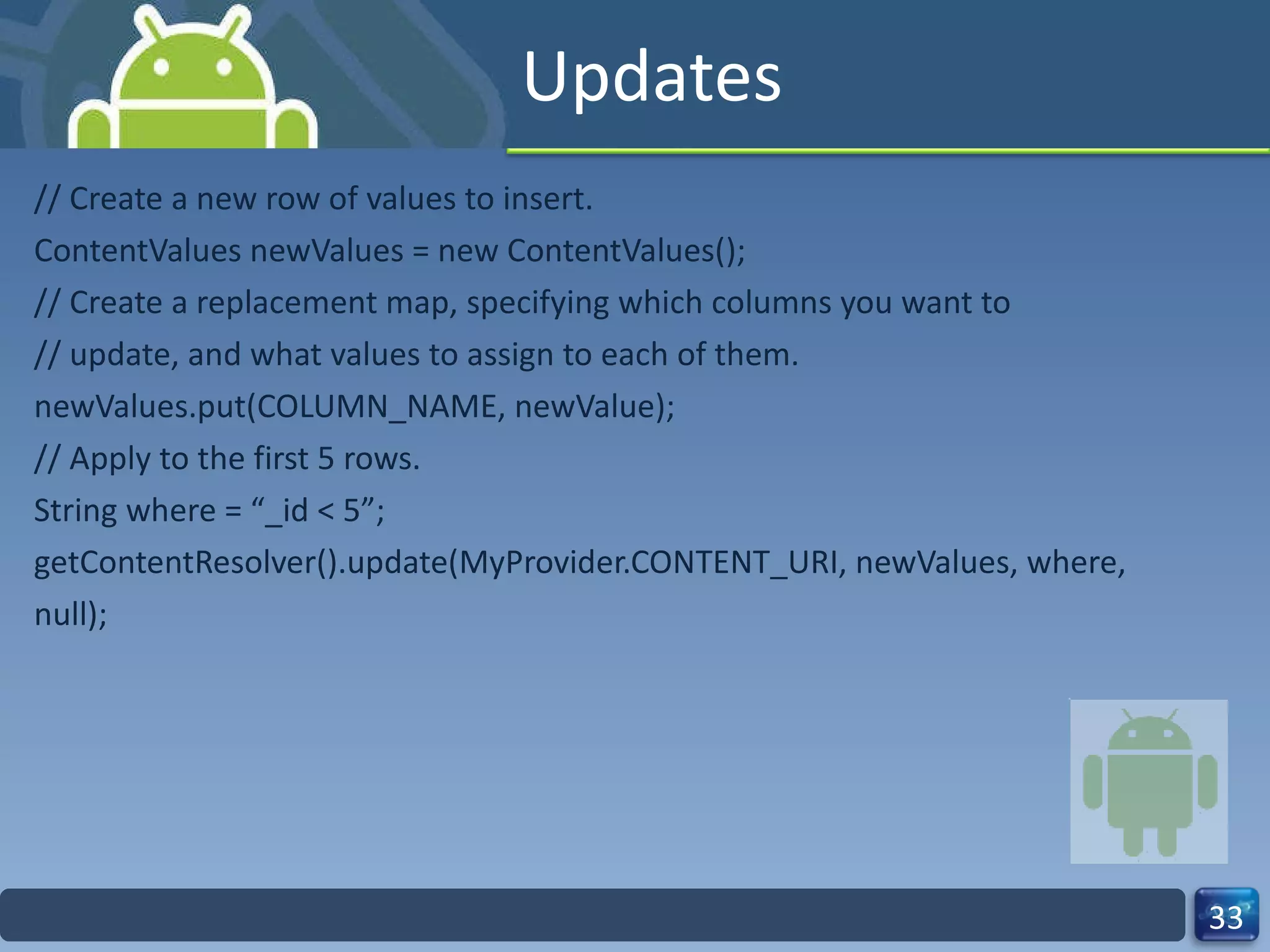 Updates

// Create a new row of values to insert.

ContentValues newValues = new ContentValues();

// Create a replacement map, specifying which columns you want to

// update, and what values to assign to each of them.

newValues.put(COLUMN_NAME, newValue);

// Apply to the first 5 rows.

String where = “_id < 5”;

getContentResolver().update(MyProvider.CONTENT_URI, newValues, where, null);

33